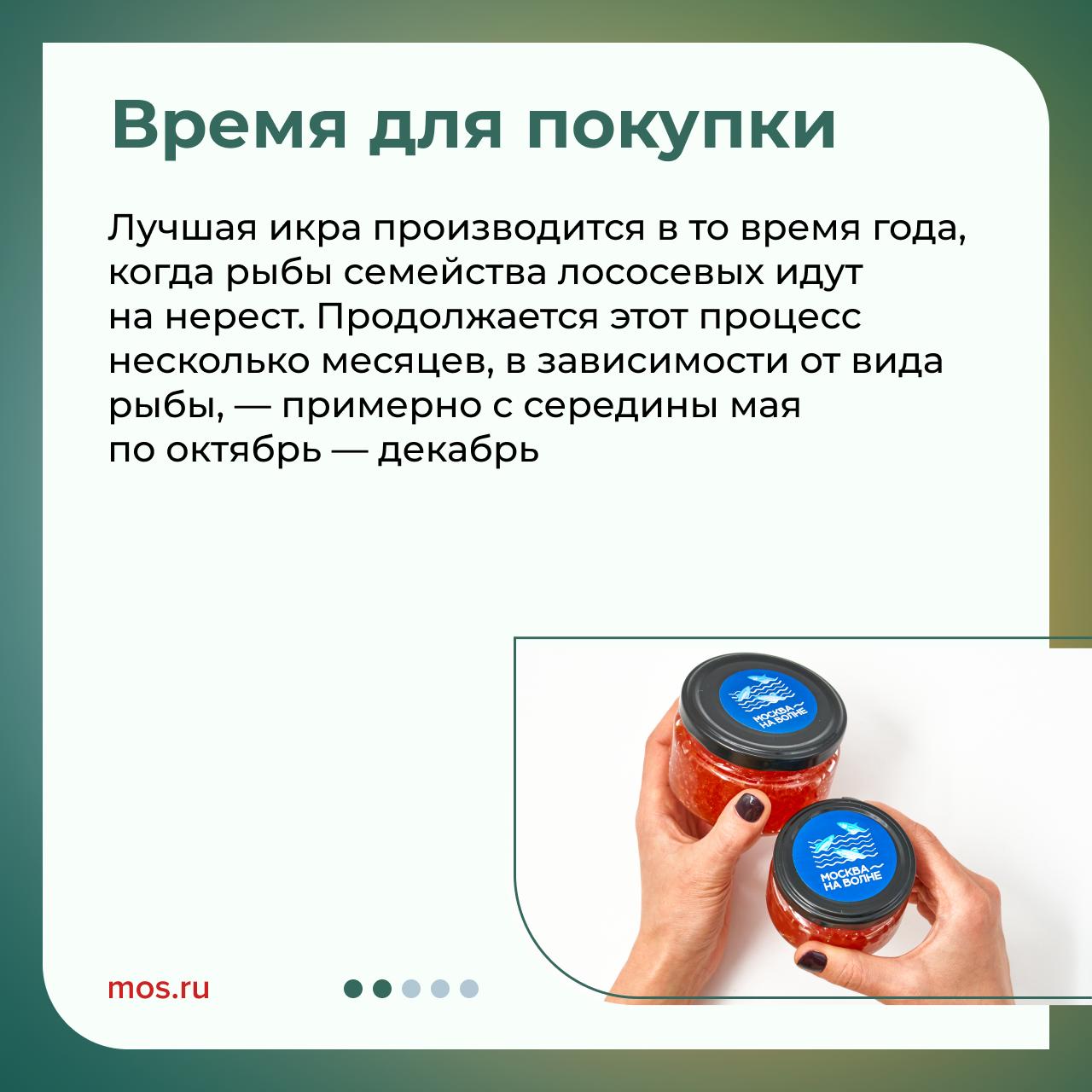 Время для покупки

Лучшая икра производится в то время года, когда рыбы семейства лососевых идут на нерест. Продолжается этот процесс несколько месяцев, в зависимости от вида рыбы, — примерно с середины мая по октябрь — декабрь

МОСКВА НА ВОЛНЕ

МОСКВА НА ВОЛНЕ

mos.ru